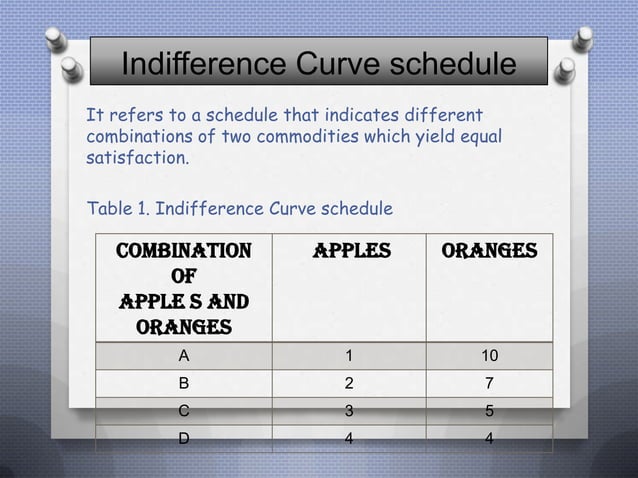 Indifference Curve schedule

It refers to a schedule that indicates different combinations of two commodities which yield equal satisfaction.

Table 1. Indifference Curve schedule

| COMBINATION OF APPLE S AND ORANGES | APPLES | ORANGES |
|---|---|---|
| A | 1 | 10 |
| B | 2 | 7 |
| C | 3 | 5 |
| D | 4 | 4 |